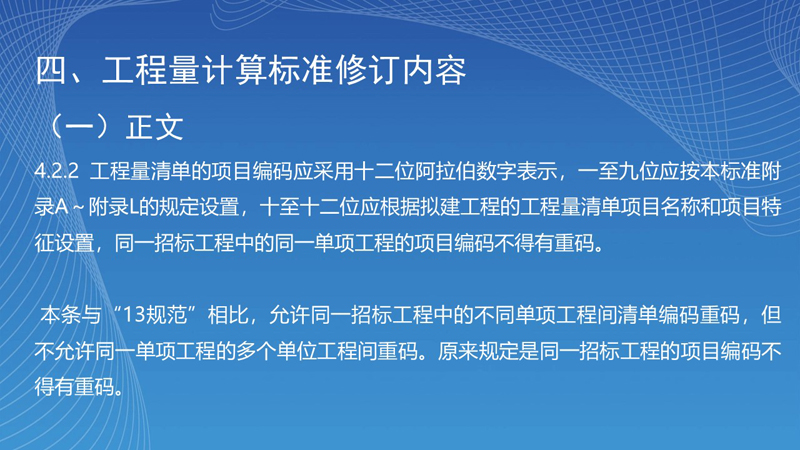 四、工程量计算标准修订内容

（一）正文

4.2.2 工程量清单的项目编码应采用十二位阿拉伯数字表示，一至九位应按本标准附录A～附录L的规定设置，十至十二位应根据拟建工程的工程量清单项目名称和项目特征设置，同一招标工程中的同一单项工程的项目编码不得有重码。

本条与“13规范”相比，允许同一招标工程中的不同单项工程间清单编码重码，但不允许同一单项工程的多个单位工程间重码。原来规定是同一招标工程的项目编码不得有重码。